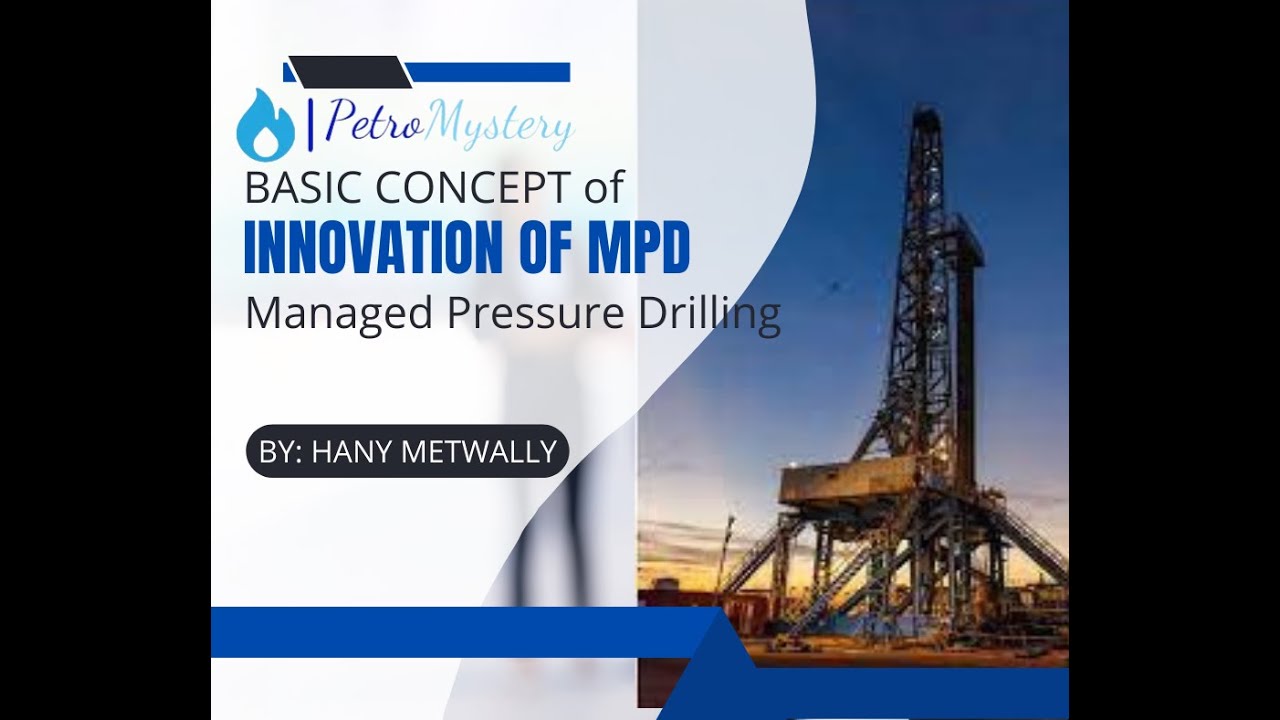 PetroMystery

BASIC CONCEPT of
INNOVATION OF MPD
Managed Pressure Drilling

BY: HANY METWALLY